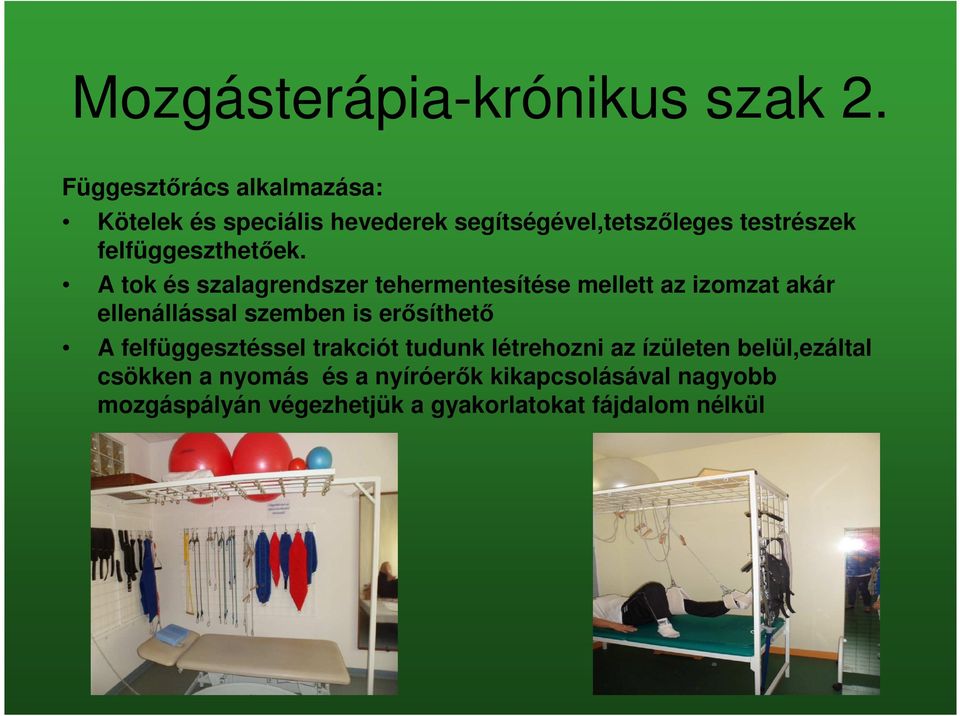 Mozgásterápia-krónikus szak 2.

Függesztőrács alkalmazása:

• Kötelek és speciális hevederek segítségével,tetszőleges testrészek felfüggeszthetőek.

• A tok és szalagrendszer tehermentesítése mellett az izomzat akár ellenállással szemben is erősíthető

• A felfüggesztéssel trakciót tudunk létrehozni az ízületen belül,ezáltal csökken a nyomás és a nyíróerők kikapcsolásával nagyobb mozgáspályán végezhetjük a gyakorlatokat fájdalom nélkül